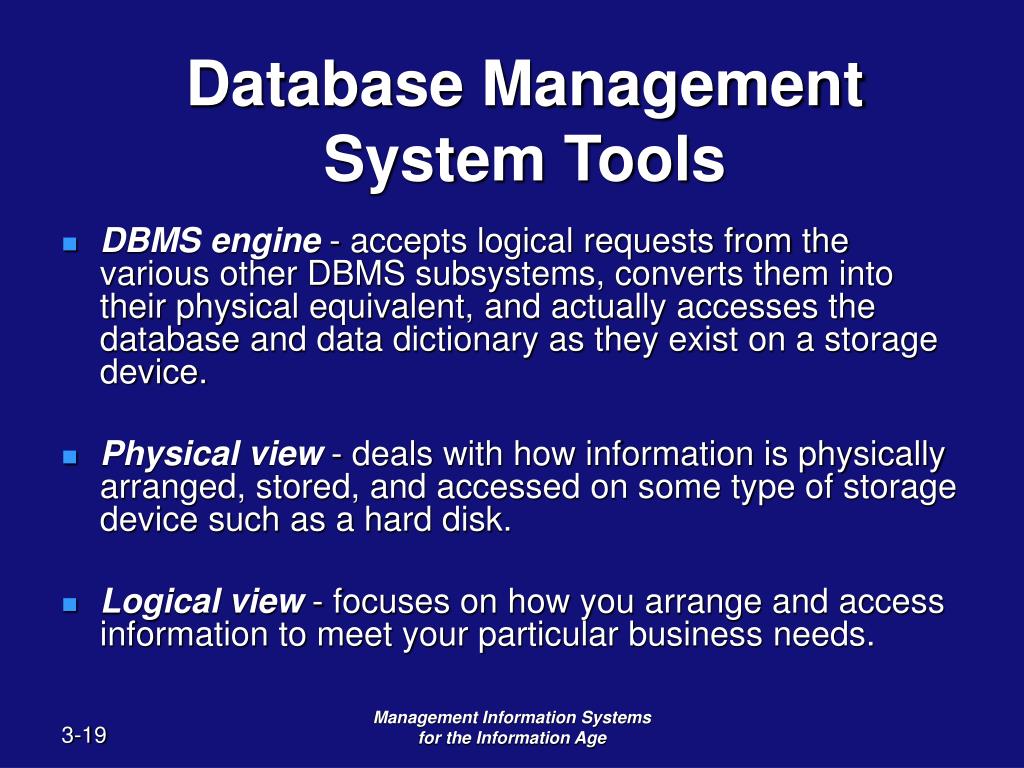 Database Management System Tools

DBMS engine - accepts logical requests from the various other DBMS subsystems, converts them into their physical equivalent, and actually accesses the database and data dictionary as they exist on a storage device.

Physical view - deals with how information is physically arranged, stored, and accessed on some type of storage device such as a hard disk.

Logical view - focuses on how you arrange and access information to meet your particular business needs.

3-19

Management Information Systems for the Information Age